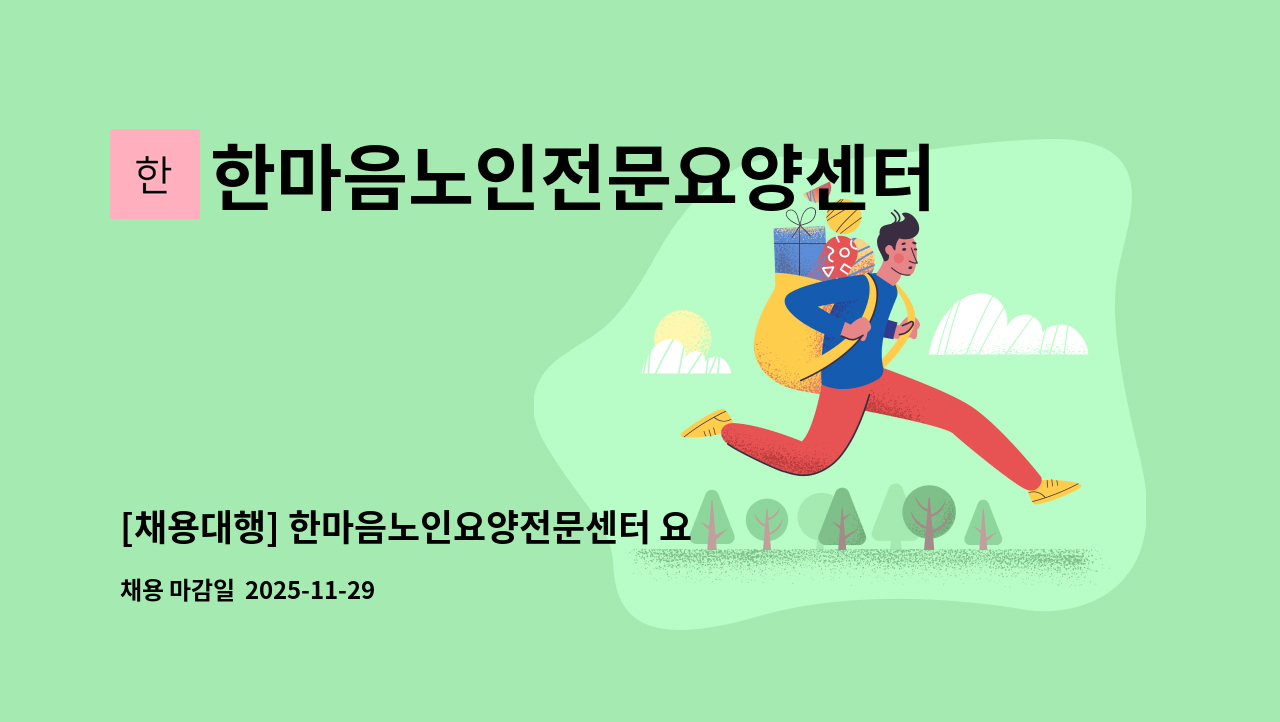 한

한마음노인전문요양센터

[채용대행] 한마음노인요양전문센터 요

채용 마감일 2025-11-29